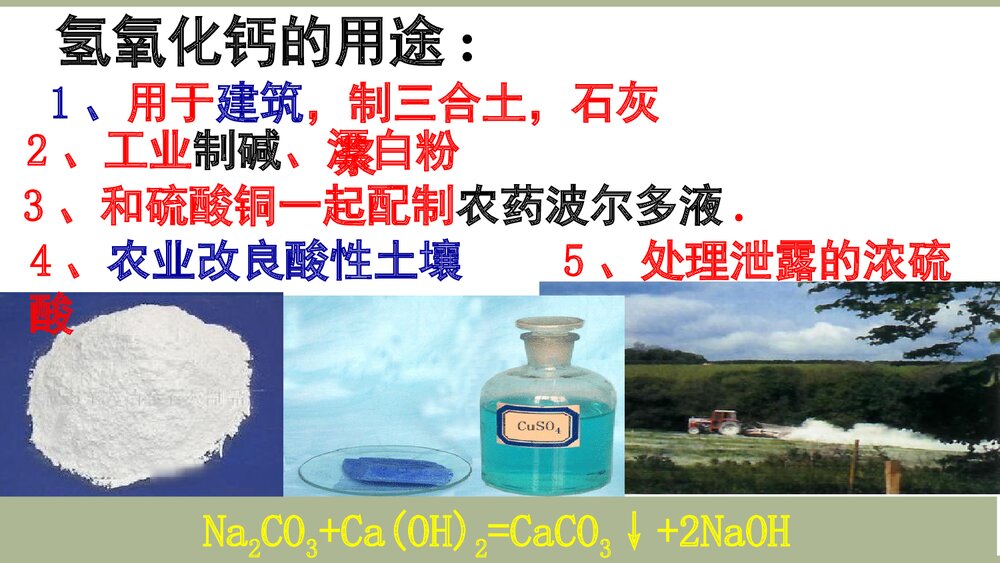 氢氧化钙的用途：

1、用于建筑，制三合土，石灰

2、工业制碱、漂白粉

3、和硫酸铜一起配制农药波尔多液.

4、农业改良酸性土壤

5、处理泄露的浓硫酸

$CuSO_4$

$Na_2CO_3+Ca(OH)_2=CaCO_3\downarrow+2NaOH$